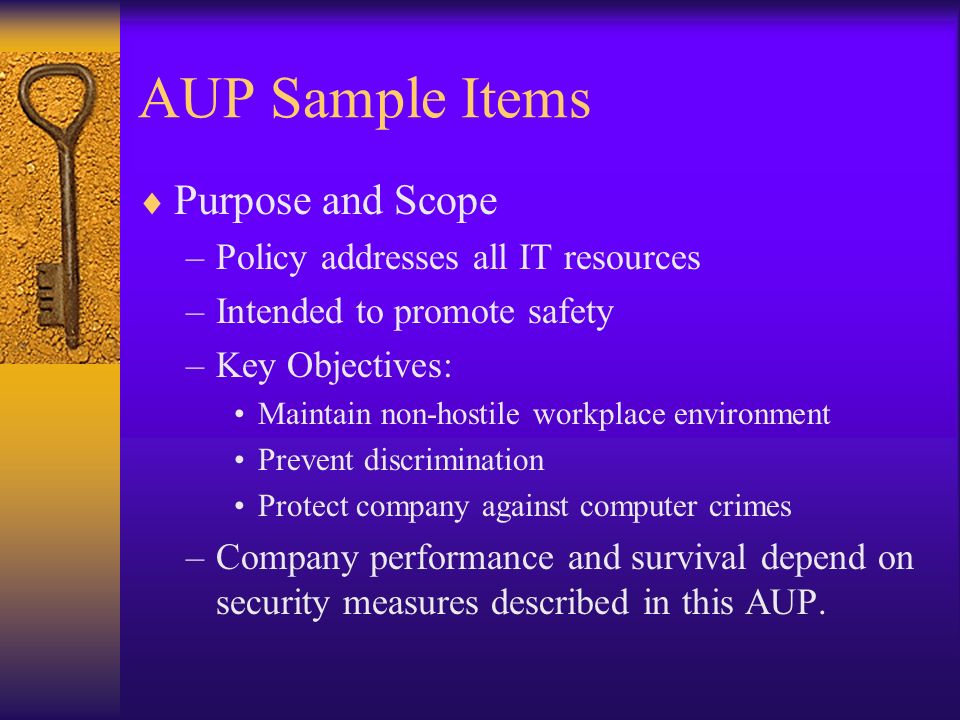 AUP Sample Items

♦ Purpose and Scope
– Policy addresses all IT resources
– Intended to promote safety
– Key Objectives:
• Maintain non-hostile workplace environment
• Prevent discrimination
• Protect company against computer crimes
– Company performance and survival depend on security measures described in this AUP.